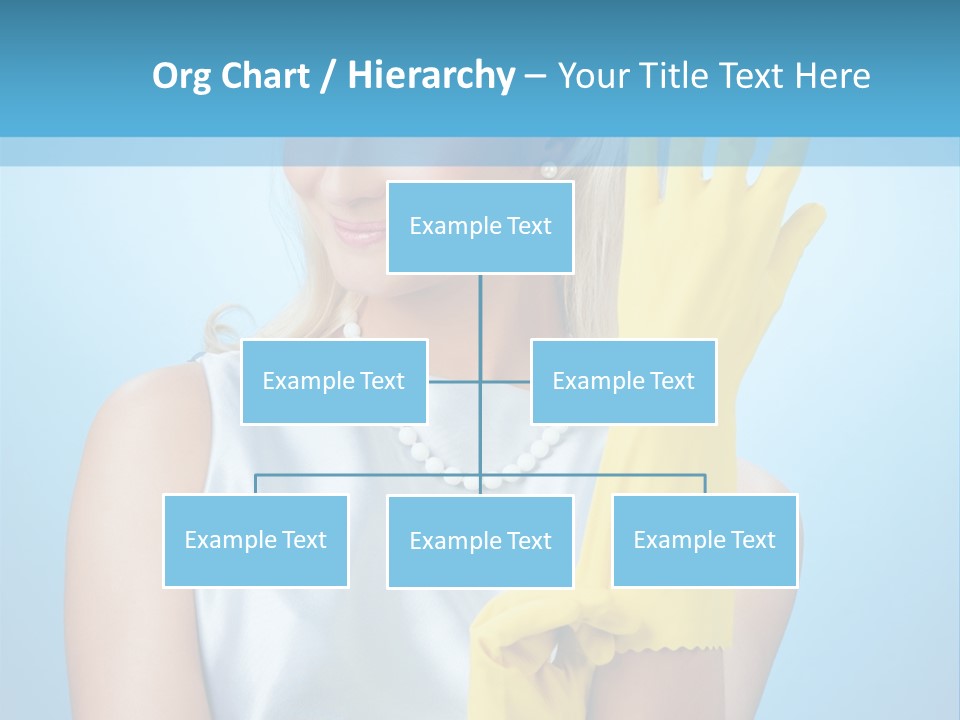 Org Chart / Hierarchy – Your Title Text Here

Example Text

Example Text

Example Text

Example Text

Example Text

Example Text